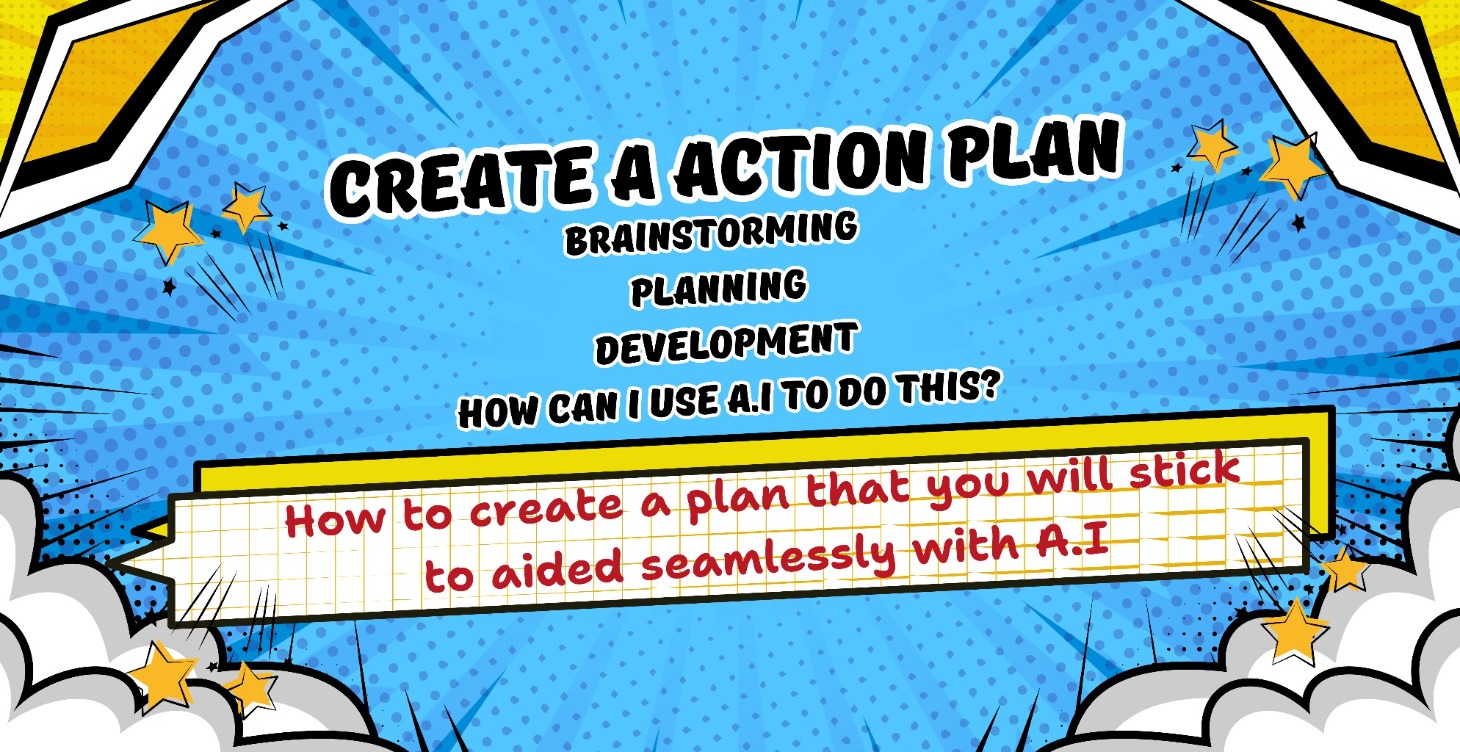 CREATE A ACTION PLAN

BRAINSTORMING

PLANNING

DEVELOPMENT

HOW CAN I USE A.I TO DO THIS?

How to create a plan that you will stick to aided seamlessly with A.I